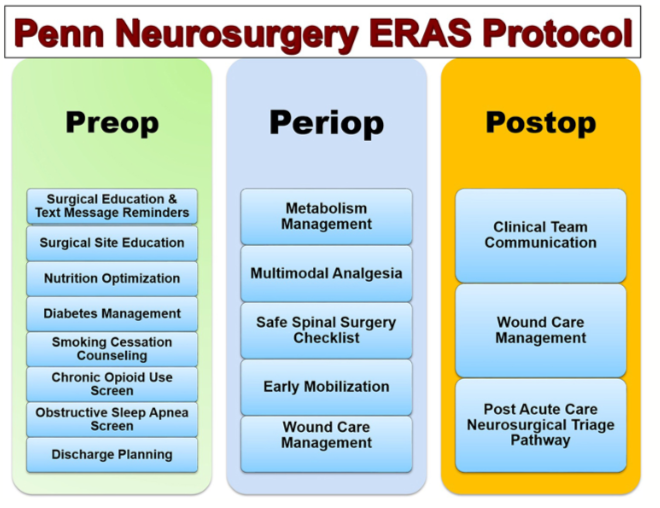 Penn Neurosurgery ERAS Protocol

Preop

Surgical Education & Text Message Reminders

Surgical Site Education

Nutrition Optimization

Diabetes Management

Smoking Cessation Counseling

Chronic Opioid Use Screen

Obstructive Sleep Apnea Screen

Discharge Planning

Periop

Metabolism Management

Multimodal Analgesia

Safe Spinal Surgery Checklist

Early Mobilization

Wound Care Management

Postop

Clinical Team Communication

Wound Care Management

Post Acute Care Neurosurgical Triage Pathway